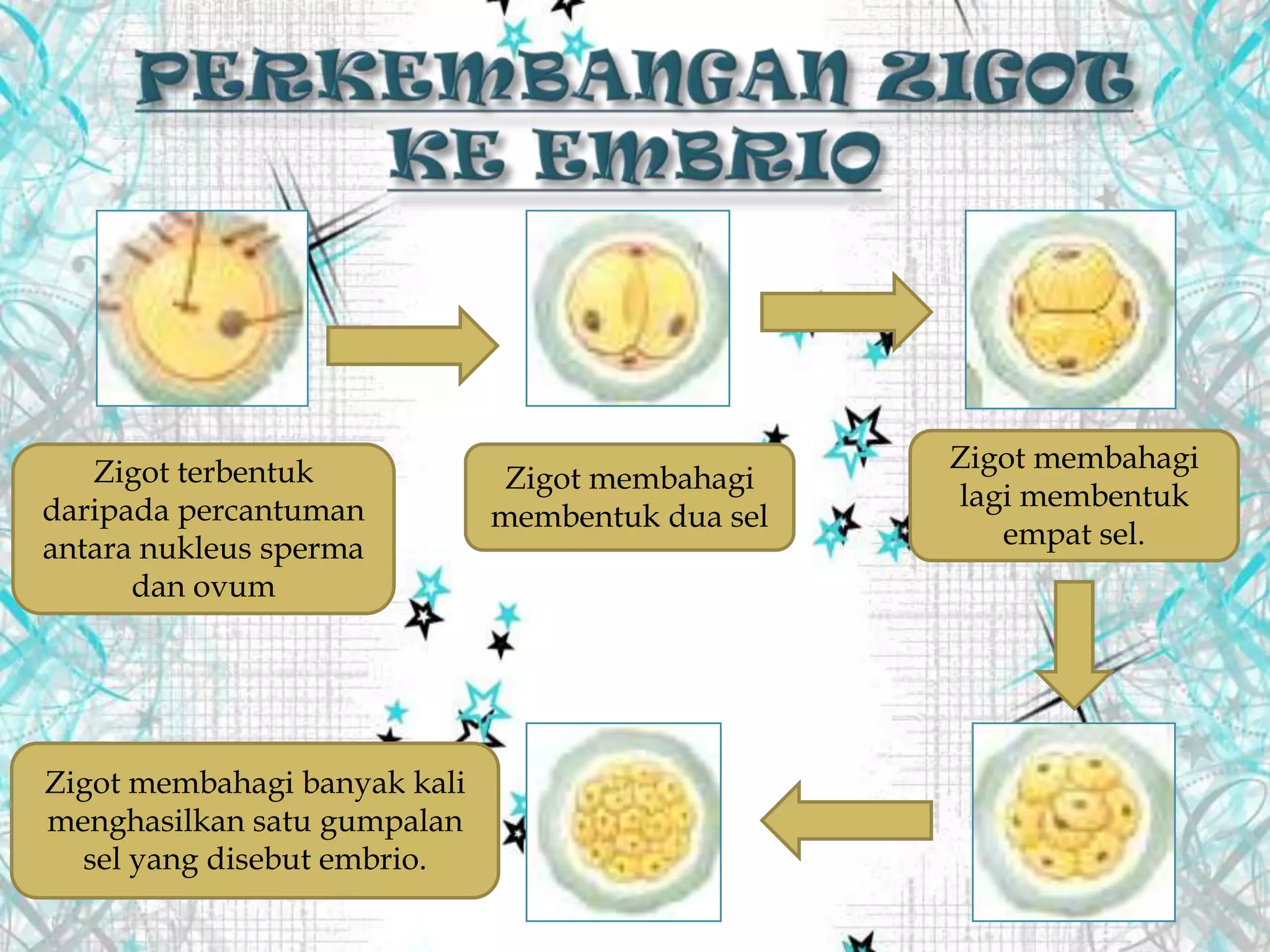 PERKEMBANGAN ZIGOT KE EMBRIO

Zigot terbentuk daripada percantuman antara nukleus sperma dan ovum

Zigot membahagi membentuk dua sel

Zigot membahagi lagi membentuk empat sel.

Zigot membahagi banyak kali menghasilkan satu gumpalan sel yang disebut embrio.